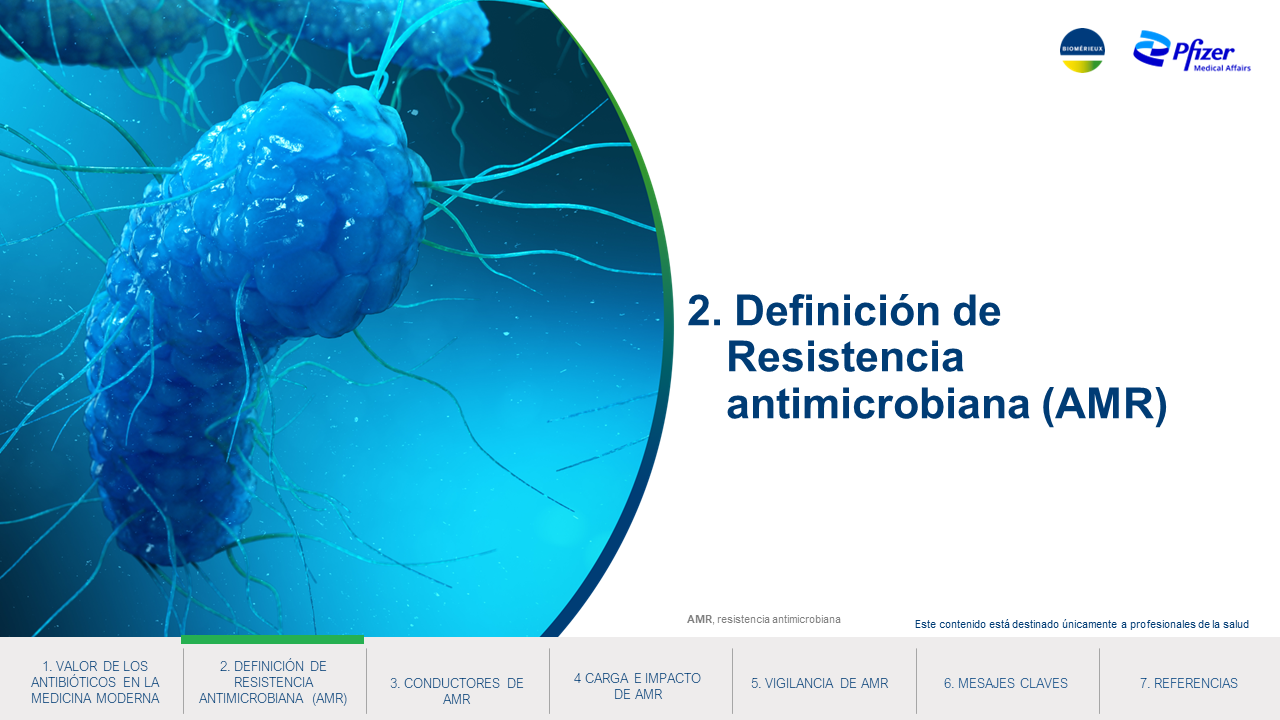 BIOMÉRIEUX

Pfizer Medical Affairs

2. Definición de Resistencia antimicrobiana (AMR)

AMR, resistencia antimicrobiana

Este contenido está destinado únicamente a profesionales de la salud

1. VALOR DE LOS ANTIBIÓTICOS EN LA MEDICINA MODERNA

2. DEFINICIÓN DE RESISTENCIA ANTIMICROBIANA (AMR)

3. CONDUCTORES DE AMR

4 CARGA E IMPACTO DE AMR

5. VIGILANCIA DE AMR

6. MESAJES CLAVES

7. REFERENCIAS